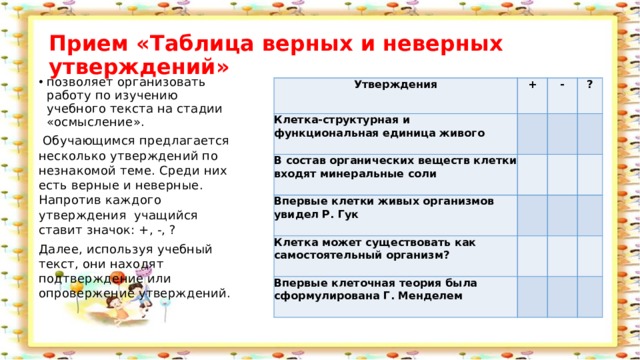 Прием «Таблица верных и неверных утверждений»

• позволяет организовать работу по изучению учебного текста на стадии «осмысление».

Обучающимся предлагается несколько утверждений по незнакомой теме. Среди них есть верные и неверные. Напротив каждого утверждения учащийся ставит значок: +, -, ?

Далее, используя учебный текст, они находят подтверждение или опровержение утверждений.

| Утверждения | + | - | ? |
|---|---|---|---|
| Клетка-структурная и функциональная единица живого | | | |
| В состав органических веществ клетки входят минеральные соли | | | |
| Впервые клетки живых организмов увидел Р. Гук | | | |
| Клетка может существовать как самостоятельный организм? | | | |
| Впервые клеточная теория была сформулирована Г. Менделем | | | |